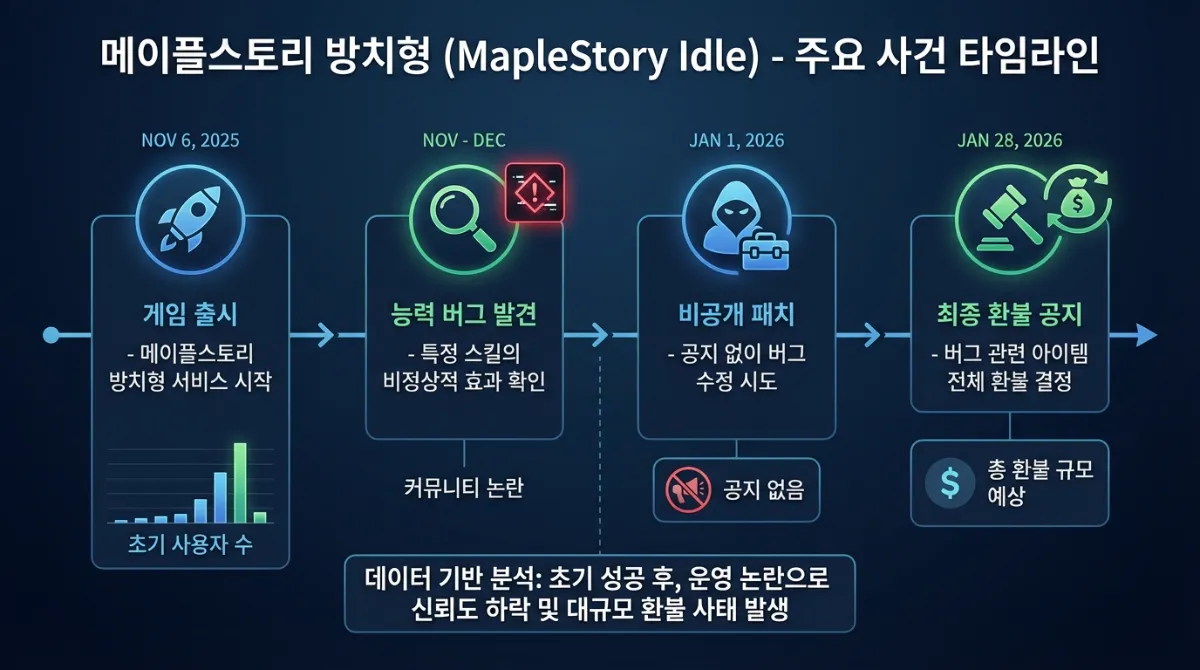 메이플스토리 방치형 (MapleStory Idle) - 주요 사건 타임라인

NOV 6, 2025

게임 출시

- 메이플스토리 방치형 서비스 시작

초기 사용자 수

NOV - DEC

능력 버그 발견

- 특정 스킬의 비정상적 효과 확인

커뮤니티 논란

JAN 1, 2026

비공개 패치

- 공지 없이 버그 수정 시도

공지 없음

JAN 28, 2026

최종 환불 공지

- 버그 관련 아이템 전체 환불 결정

$

총 환불 규모 예상

데이터 기반 분석: 초기 성공 후, 운영 논란으로 신뢰도 하락 및 대규모 환불 사태 발생